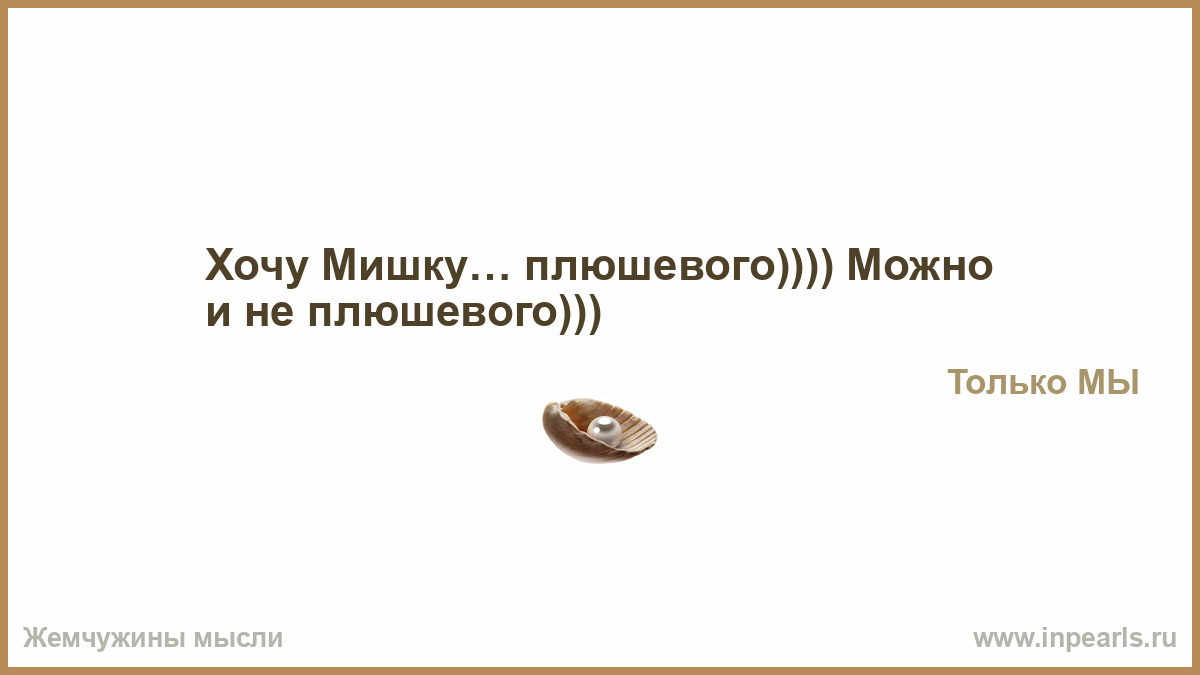 Хочу Мишку… плюшевого)))) Можно и не плюшевого)))

Только МЫ

Жемчужины мысли

www.inpearls.ru